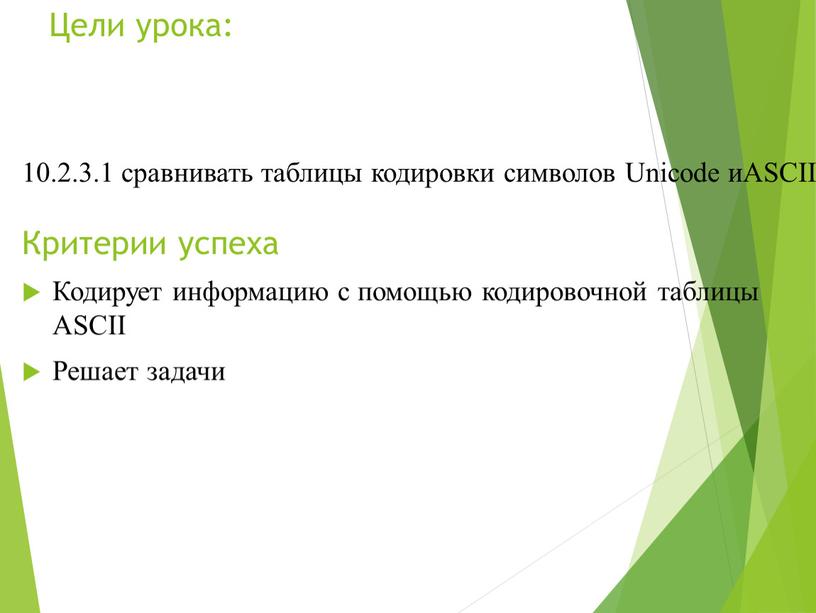 Цели урока:

10.2.3.1 сравнивать таблицы кодировки символов Unicode иASCII

Критерии успеха

Кодирует информацию с помощью кодировочной таблицы ASCII

Решает задачи